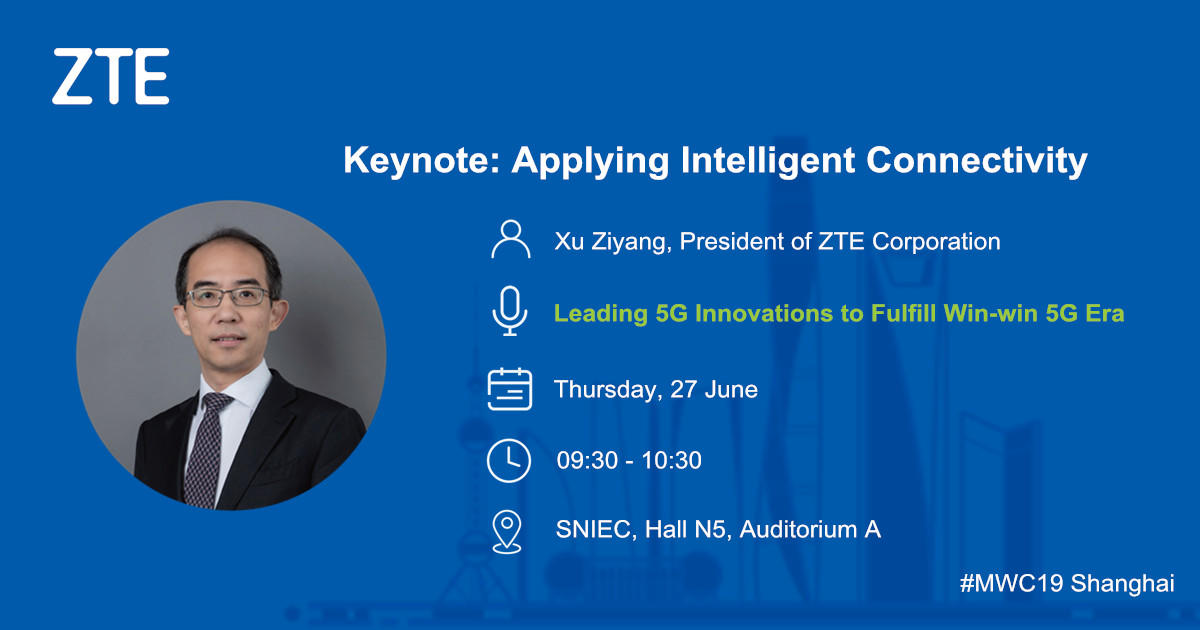 ZTE

Keynote: Applying Intelligent Connectivity

Xu Ziyang, President of ZTE Corporation

Leading 5G Innovations to Fulfill Win-win 5G Era

Thursday, 27 June

09:30 - 10:30

SNIEC, Hall N5, Auditorium A

#MWC19 Shanghai